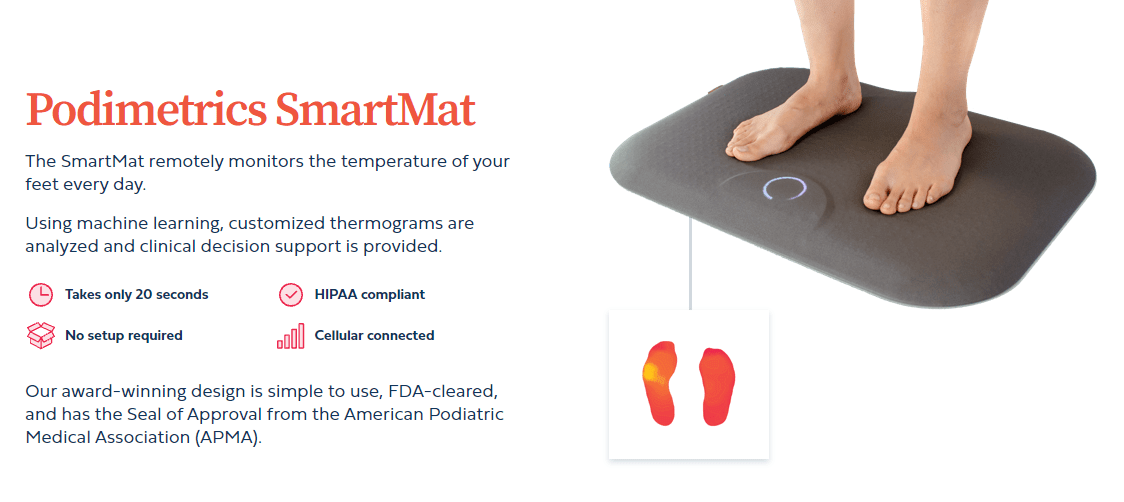 Podimetrics SmartMat

The SmartMat remotely monitors the temperature of your feet every day.

Using machine learning, customized thermograms are analyzed and clinical decision support is provided.

Takes only 20 seconds

HIPAA compliant

No setup required

Cellular connected

Our award-winning design is simple to use, FDA-cleared, and has the Seal of Approval from the American Podiatric Medical Association (APMA).